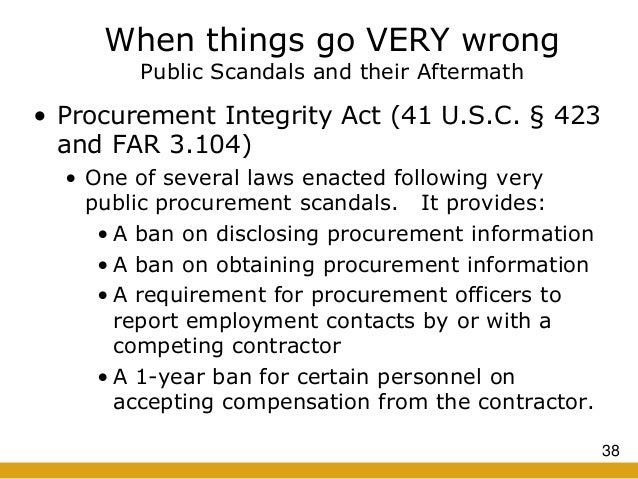 When things go VERY wrong
Public Scandals and their Aftermath

• Procurement Integrity Act (41 U.S.C. § 423 and FAR 3.104)
  • One of several laws enacted following very public procurement scandals. It provides:
    • A ban on disclosing procurement information
    • A ban on obtaining procurement information
    • A requirement for procurement officers to report employment contacts by or with a competing contractor
    • A 1-year ban for certain personnel on accepting compensation from the contractor.

38